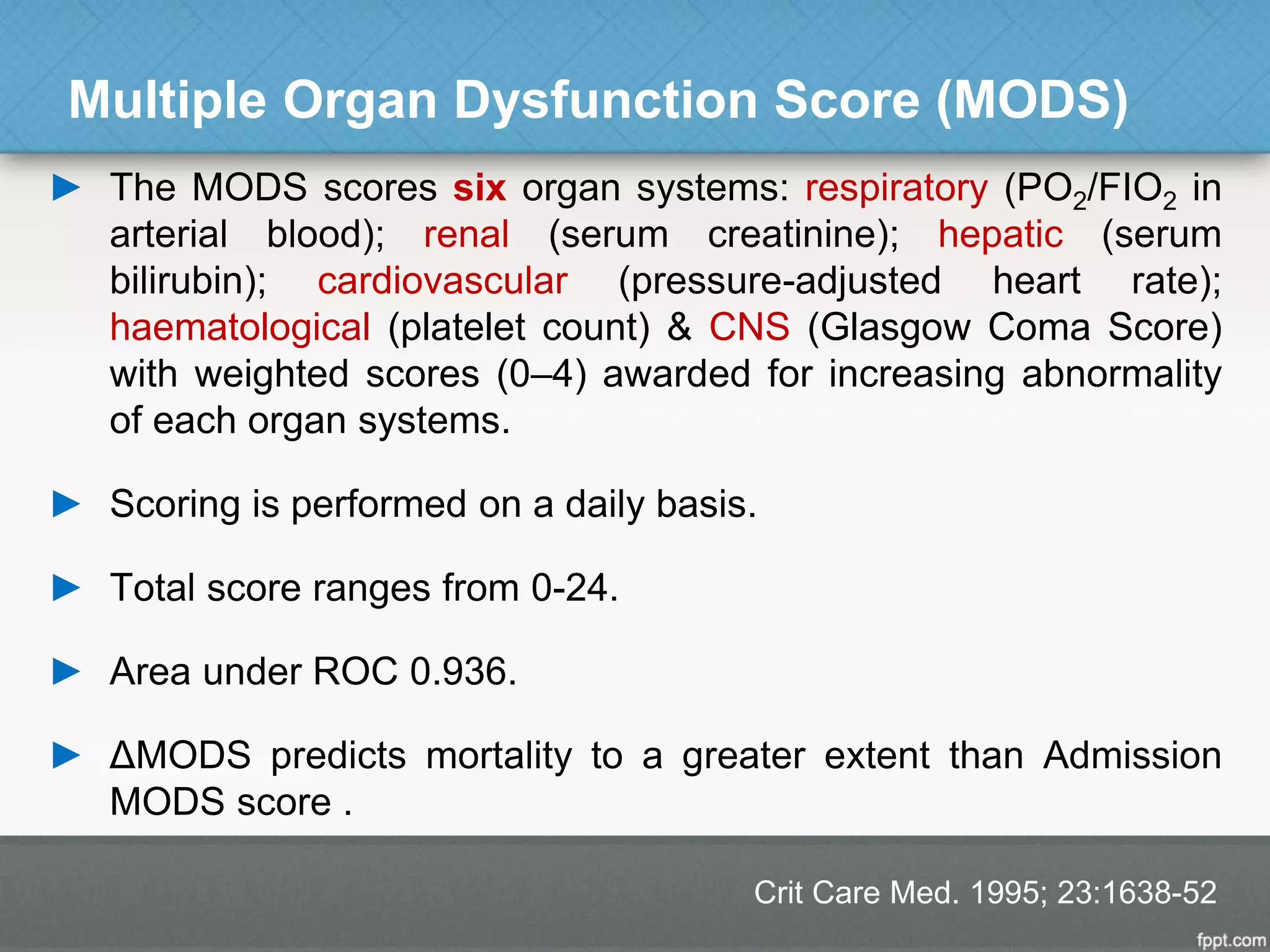 Multiple Organ Dysfunction Score (MODS)

► The MODS scores six organ systems: respiratory ($PO_2/FIO_2$ in arterial blood); renal (serum creatinine); hepatic (serum bilirubin); cardiovascular (pressure-adjusted heart rate); haematological (platelet count) & CNS (Glasgow Coma Score) with weighted scores (0–4) awarded for increasing abnormality of each organ systems.

► Scoring is performed on a daily basis.

► Total score ranges from 0-24.

► Area under ROC 0.936.

► ΔMODS predicts mortality to a greater extent than Admission MODS score .

Crit Care Med. 1995; 23:1638-52

fppt.com